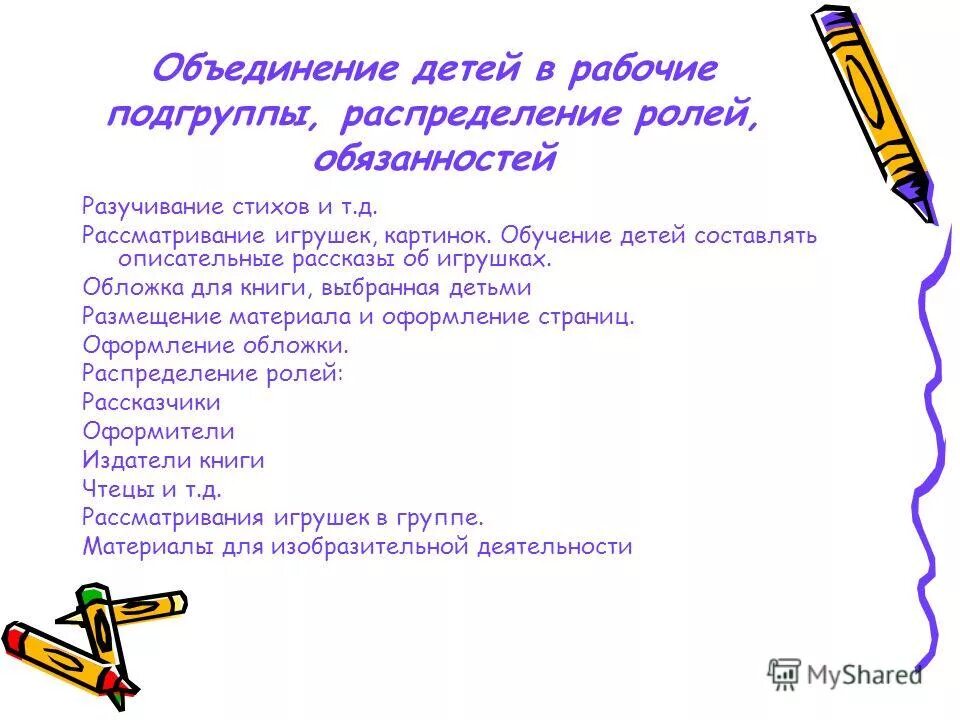 Объединение детей в рабочие подгруппы, распределение ролей, обязанностей

Разучивание стихов и т.д.
Рассматривание игрушек, картинок. Обучение детей составлять описательные рассказы об игрушках.
Обложка для книги, выбранная детьми
Размещение материала и оформление страниц.
Оформление обложки.
Распределение ролей:
Рассказчики
Оформители
Издатели книги
Чтецы и т.д.
Рассматривания игрушек в группе.
Материалы для изобразительной деятельности

MyShared